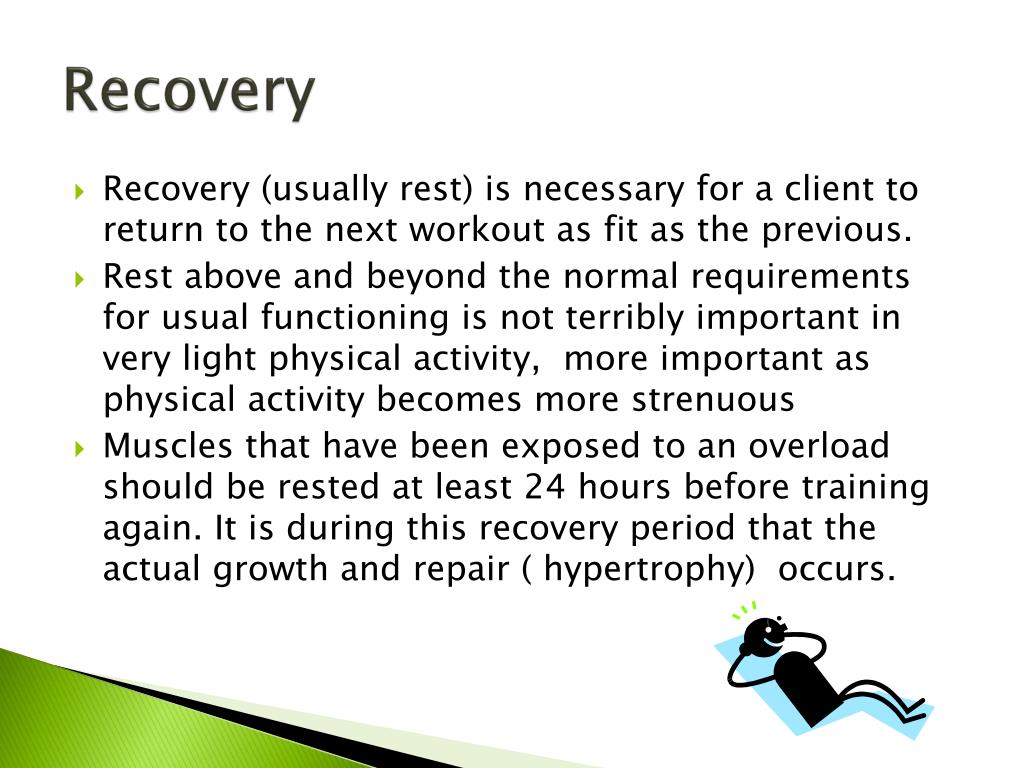 Recovery

Recovery (usually rest) is necessary for a client to return to the next workout as fit as the previous.

Rest above and beyond the normal requirements for usual functioning is not terribly important in very light physical activity,  more important as physical activity becomes more strenuous

Muscles that have been exposed to an overload should be rested at least 24 hours before training again. It is during this recovery period that the actual growth and repair ( hypertrophy)  occurs.